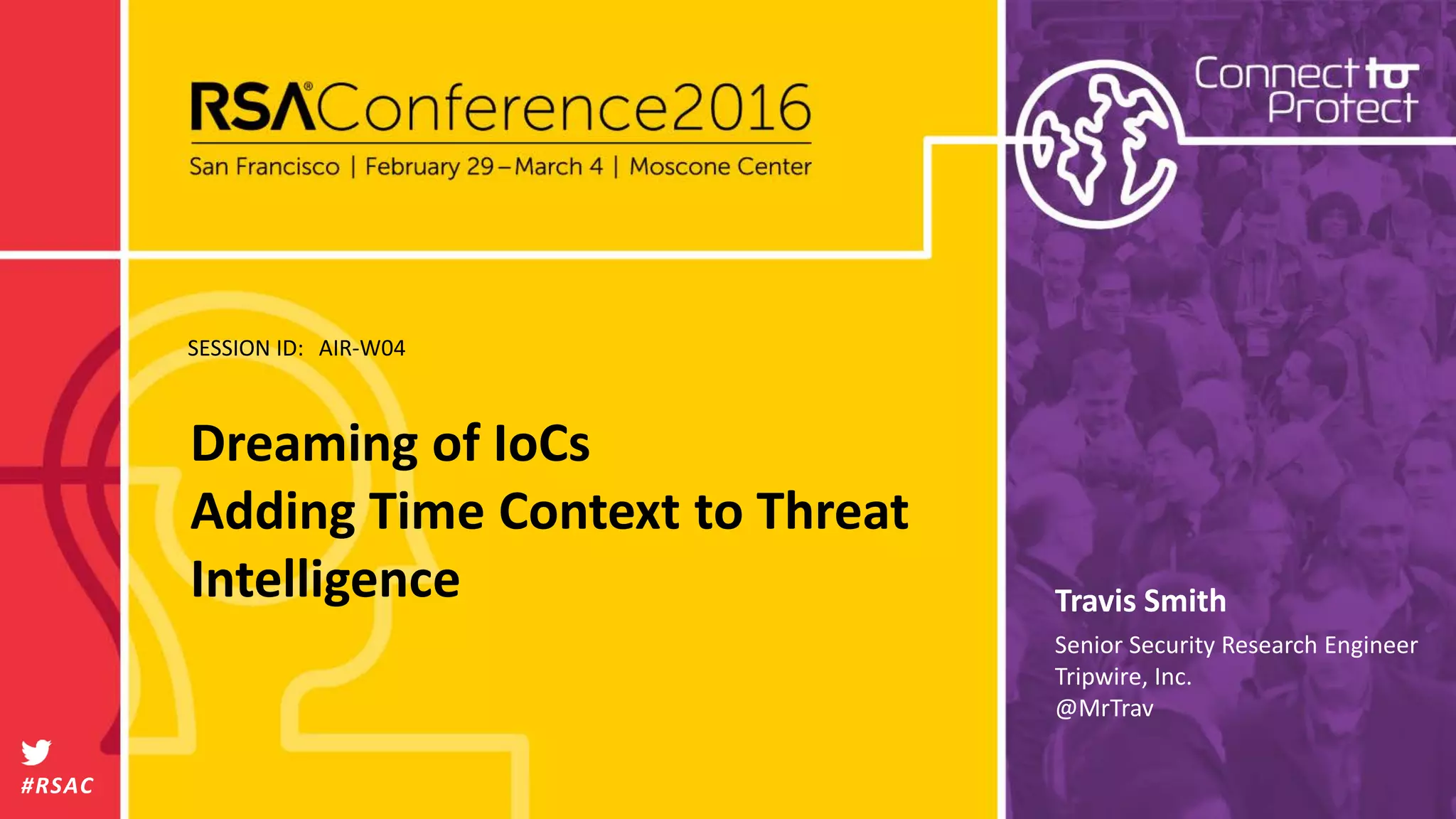 RSA®Conference2016
San Francisco | February 29 – March 4 | Moscone Center

Connect to Protect

SESSION ID: AIR-W04

Dreaming of IoCs
Adding Time Context to Threat Intelligence

Travis Smith
Senior Security Research Engineer
Tripwire, Inc.
@MrTrav

#RSAC